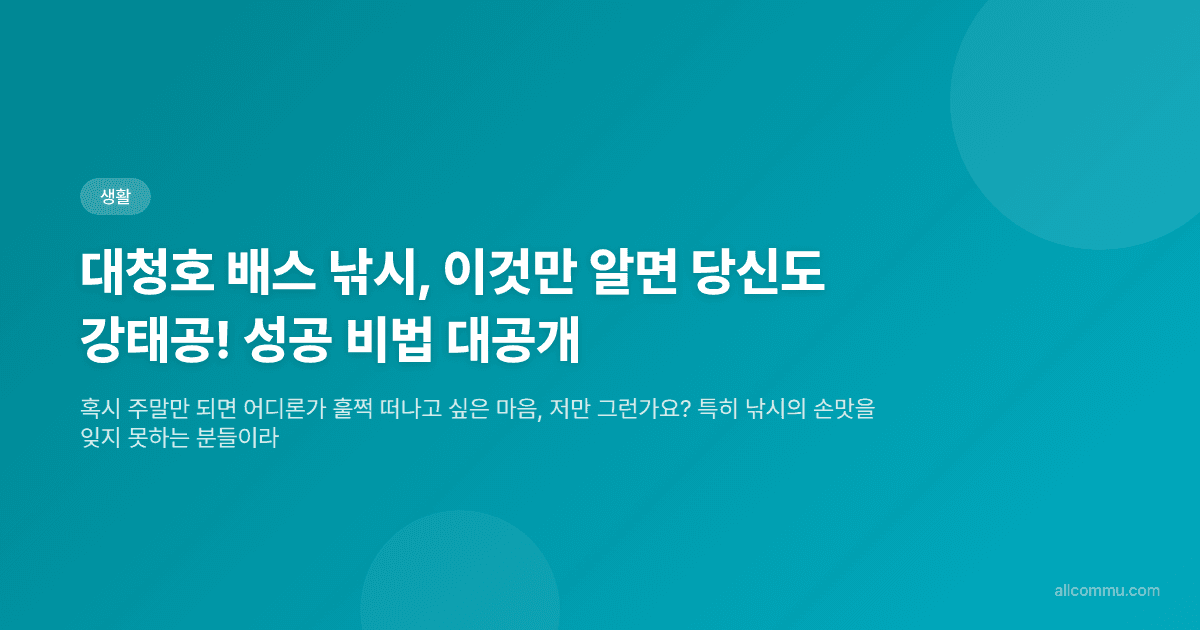 생활

대청호 배스 낚시, 이것만 알면 당신도 강태공! 성공 비법 대공개

혹시 주말만 되면 어디론가 훌쩍 떠나고 싶은 마음, 저만 그런가요? 특히 낚시의 손맛을 잊지 못하는 분들이라

allcommu.com